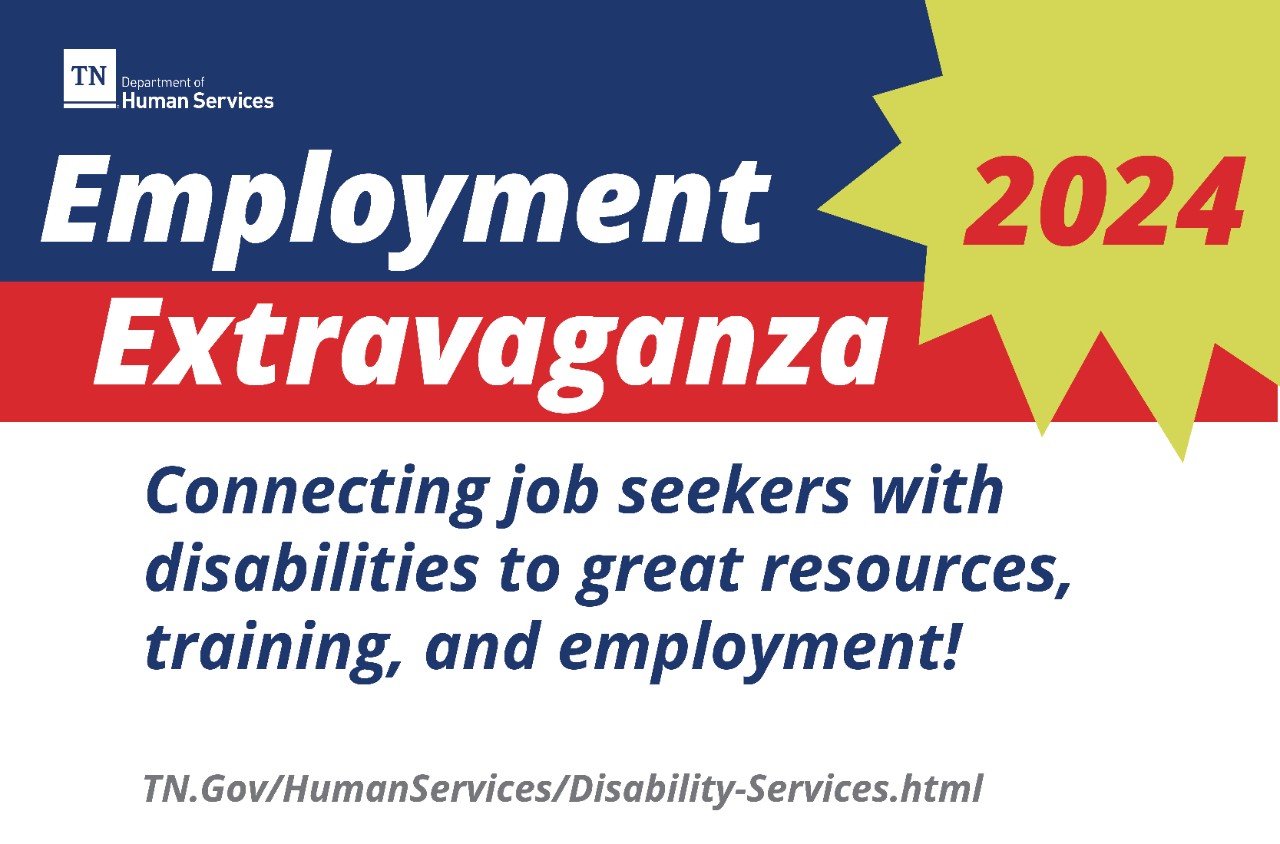 TN Department of Human Services

Employment Extravaganza

2024

Connecting job seekers with disabilities to great resources, training, and employment!

TN.Gov/HumanServices/Disability-Services.html